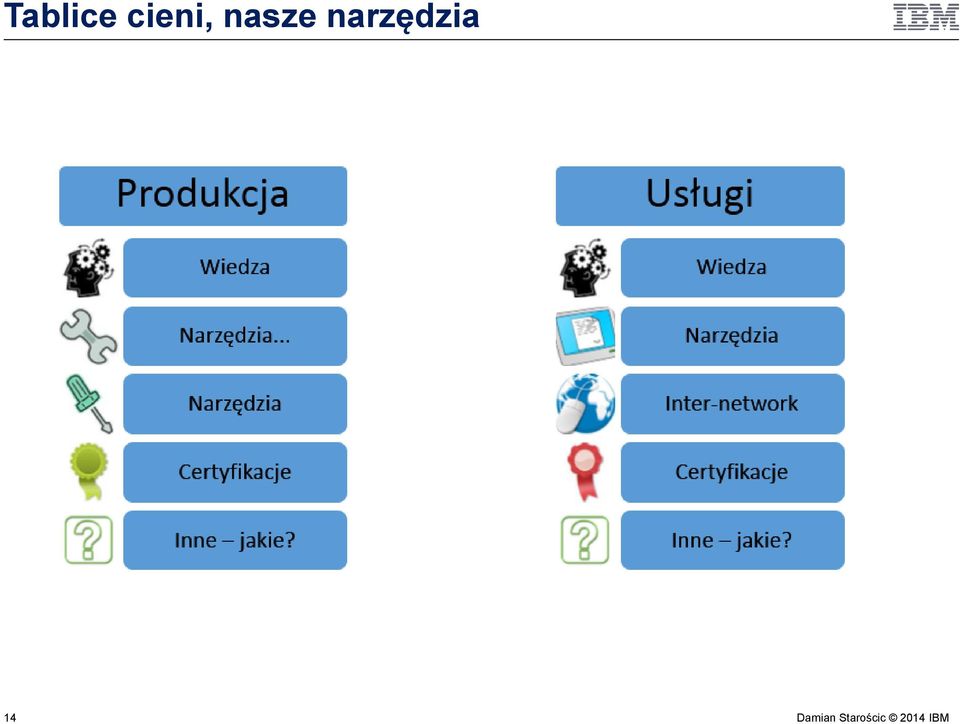 Tablice cieni, nasze narzędzia

IBM

Produkcja

Wiedza

Narzędzia...

Narzędzia

Certyfikacje

Inne – jakie?

Usługi

Wiedza

Narzędzia

Inter-network

Certyfikacje

Inne – jakie?

14

Damian Starościc © 2014 IBM